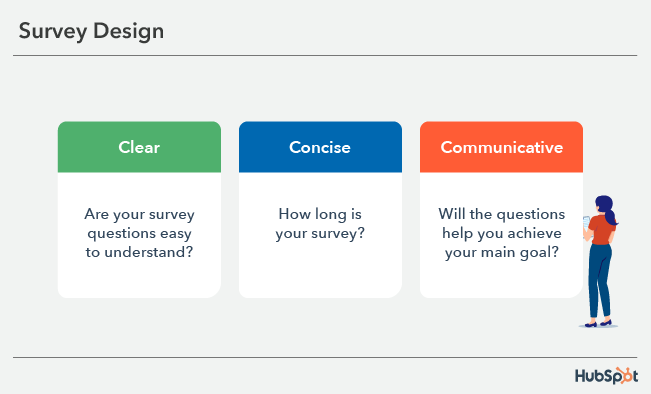 Survey Design

Clear

Are your survey questions easy to understand?

Concise

How long is your survey?

Communicative

Will the questions help you achieve your main goal?

HubSpot